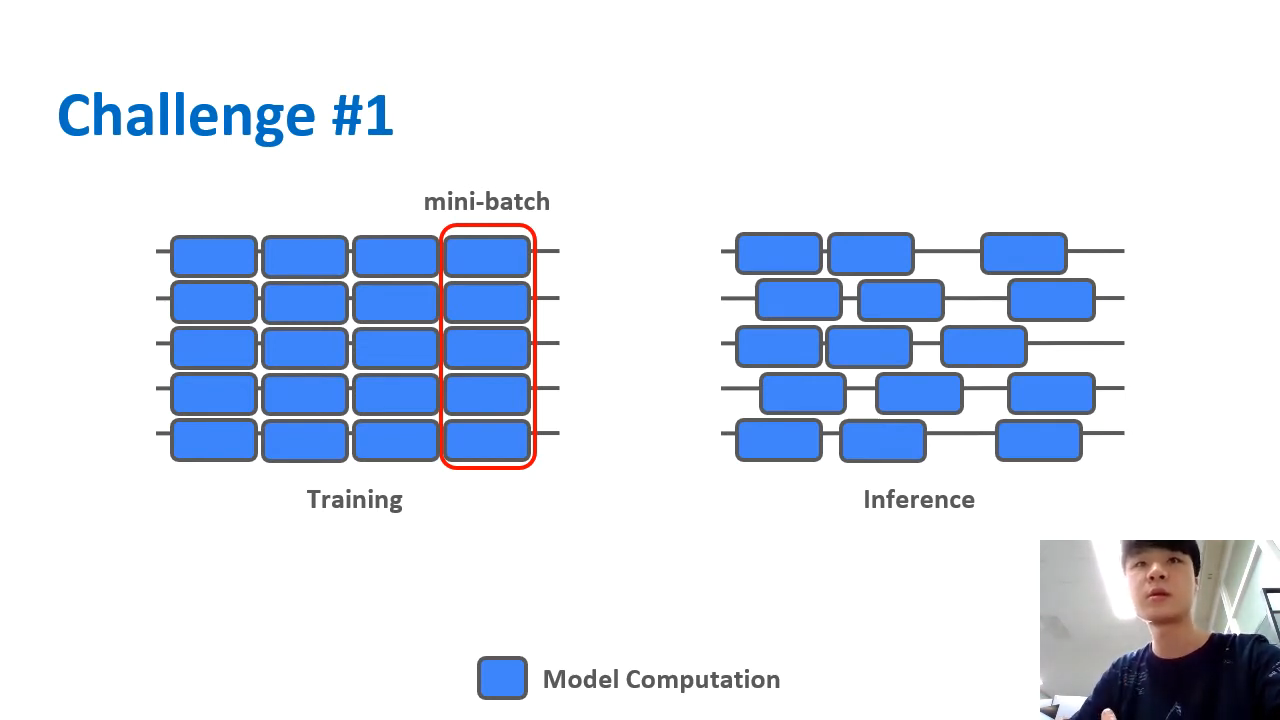 Challenge #1

mini-batch

Training

Inference

Model Computation